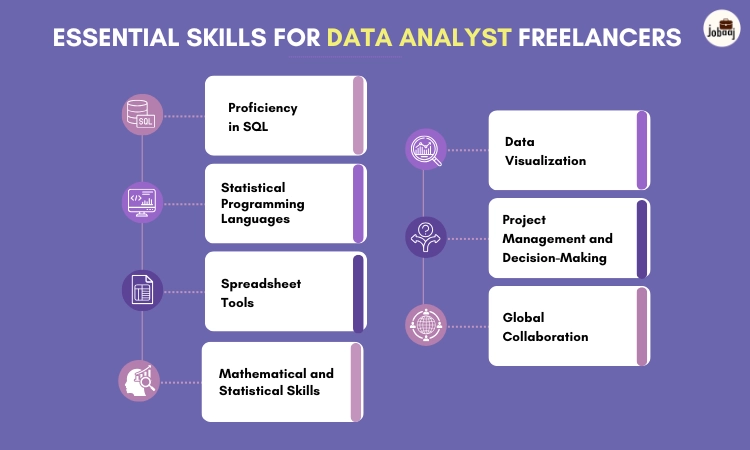 ESSENTIAL SKILLS FOR DATA ANALYST FREELANCERS

Jobaaj

SQL

Proficiency in SQL

Statistical Programming Languages

Spreadsheet Tools

Mathematical and Statistical Skills

Data Visualization

Project Management and Decision-Making

Global Collaboration